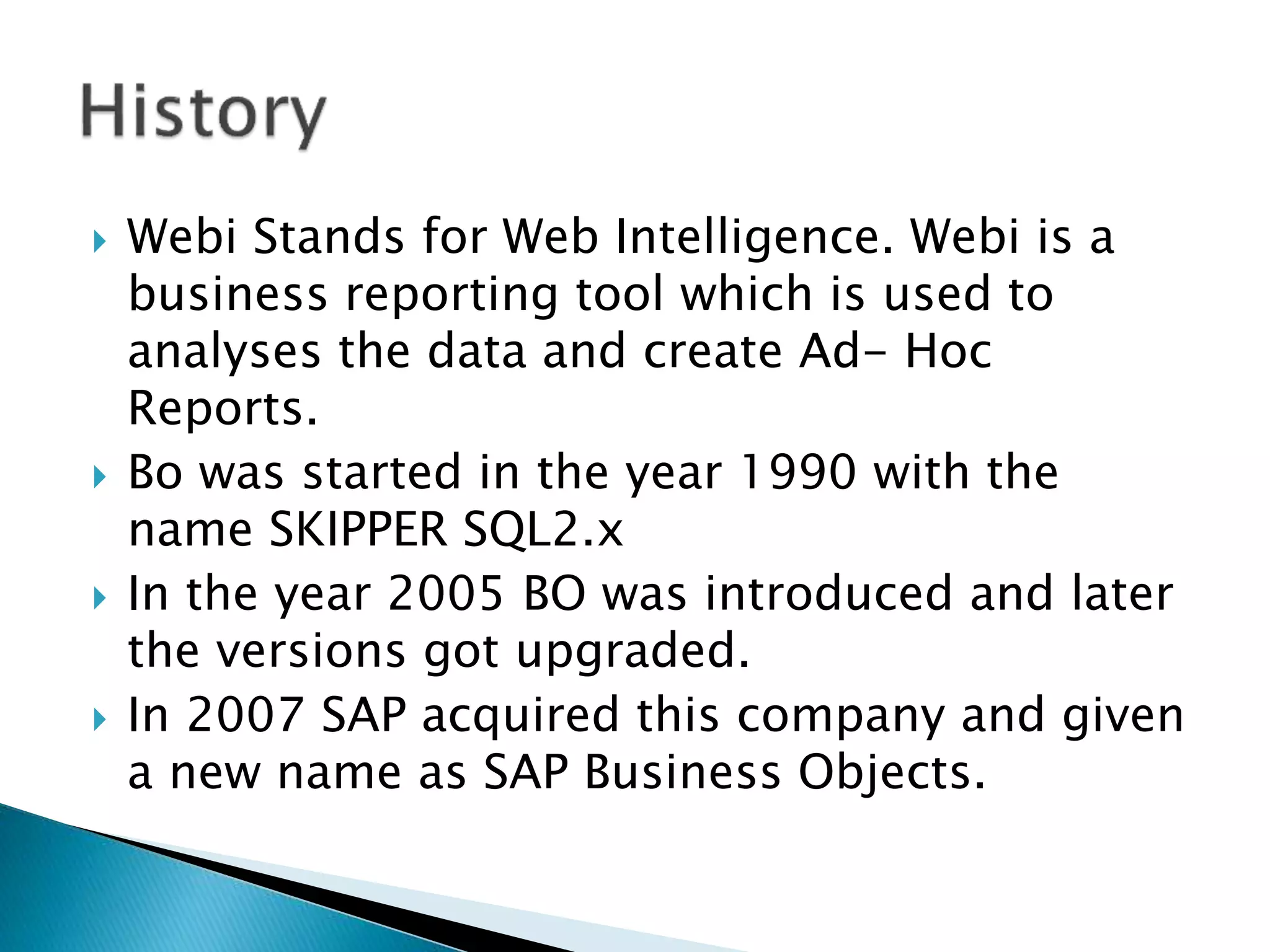 History

Webi Stands for Web Intelligence. Webi is a business reporting tool which is used to analyses the data and create Ad- Hoc Reports.

Bo was started in the year 1990 with the name SKIPPER SQL2.x

In the year 2005 BO was introduced and later the versions got upgraded.

In 2007 SAP acquired this company and given a new name as SAP Business Objects.